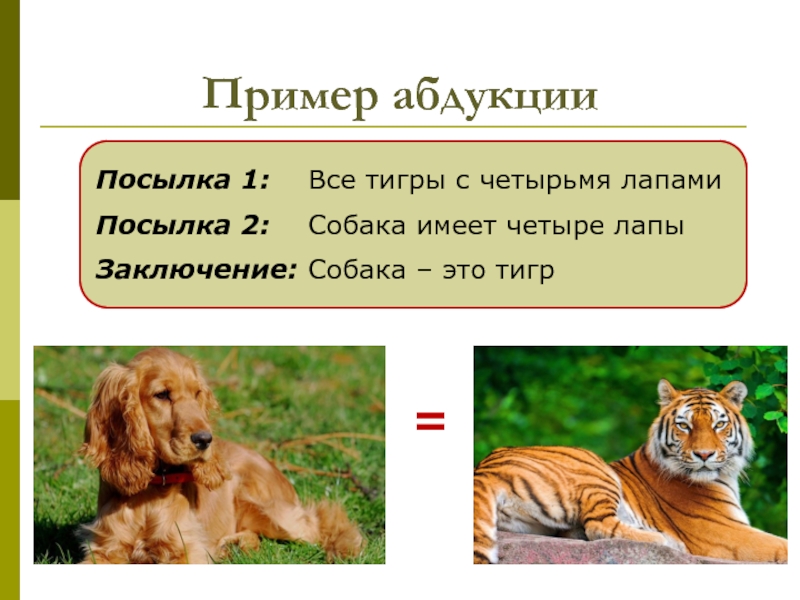 Пример абдукции

Посылка 1: Все тигры с четырьмя лапами

Посылка 2: Собака имеет четыре лапы

Заключение: Собака – это тигр

=